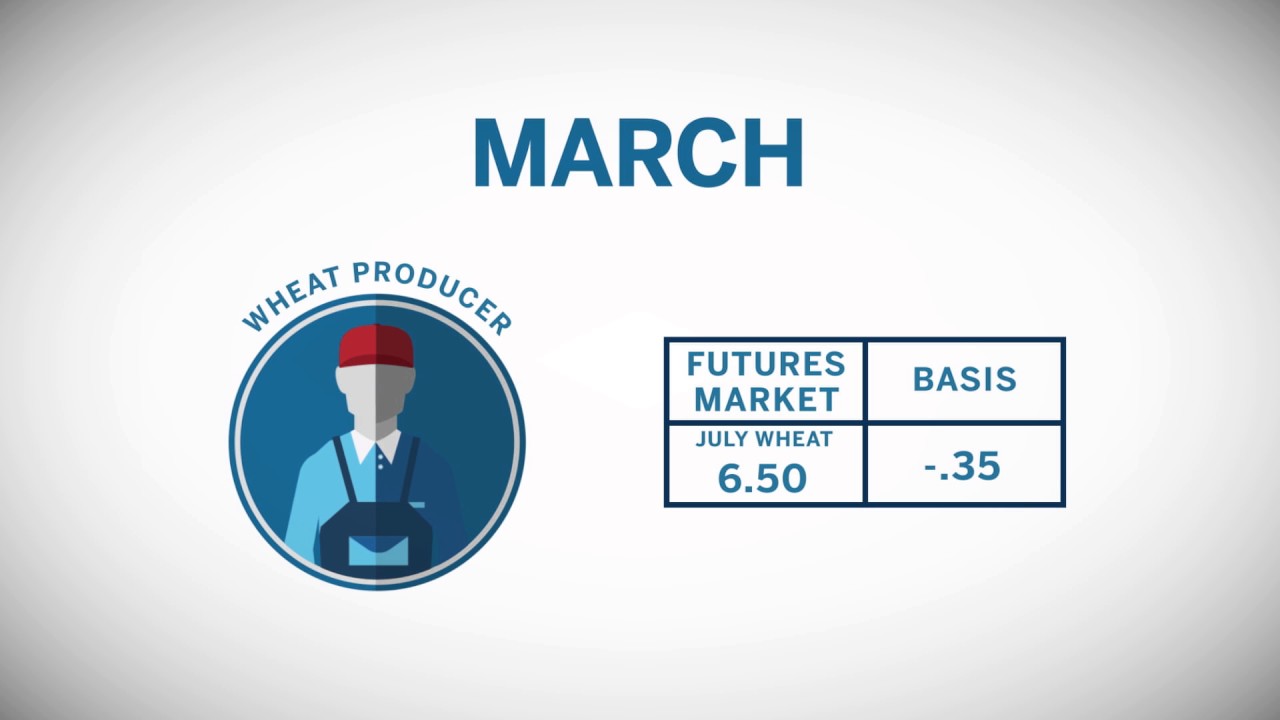 MARCH

WHEAT PRODUCER

| FUTURES MARKET | BASIS |
|---|---|
| JULY WHEAT 6.50 | -.35 |